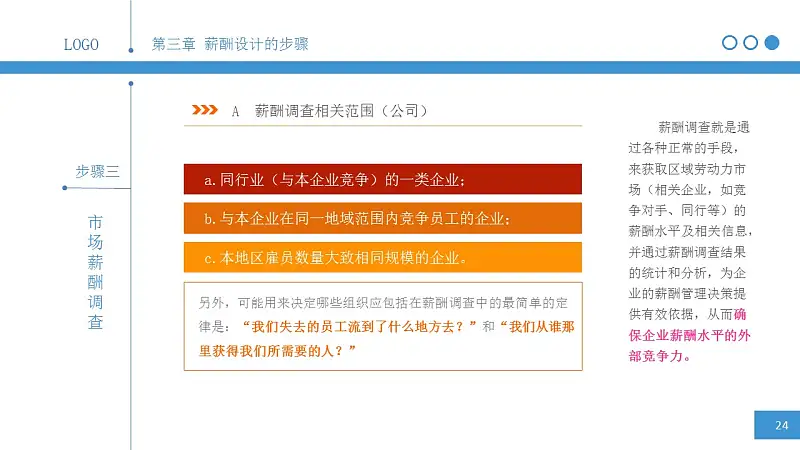 LOGO

第三章 薪酬设计的步骤

步骤三

市场薪酬调查

A 薪酬调查相关范围（公司）

a.同行业（与本企业竞争）的一类企业；

b.与本企业在同一地域范围内竞争员工的企业；

c.本地区雇员数量大致相同规模的企业。

另外，可能用来决定哪些组织应包括在薪酬调查中的最简单的定律是：“我们失去的员工流到了什么地方去？”和“我们从谁那里获得我们所需要的人？”

薪酬调查就是通过各种正常的手段，来获取区域劳动力市场（相关企业，如竞争对手、同行等）的薪酬水平及相关信息，并通过薪酬调查结果的统计和分析，为企业的薪酬管理决策提供有效依据，从而确保企业薪酬水平的外部竞争力。

24